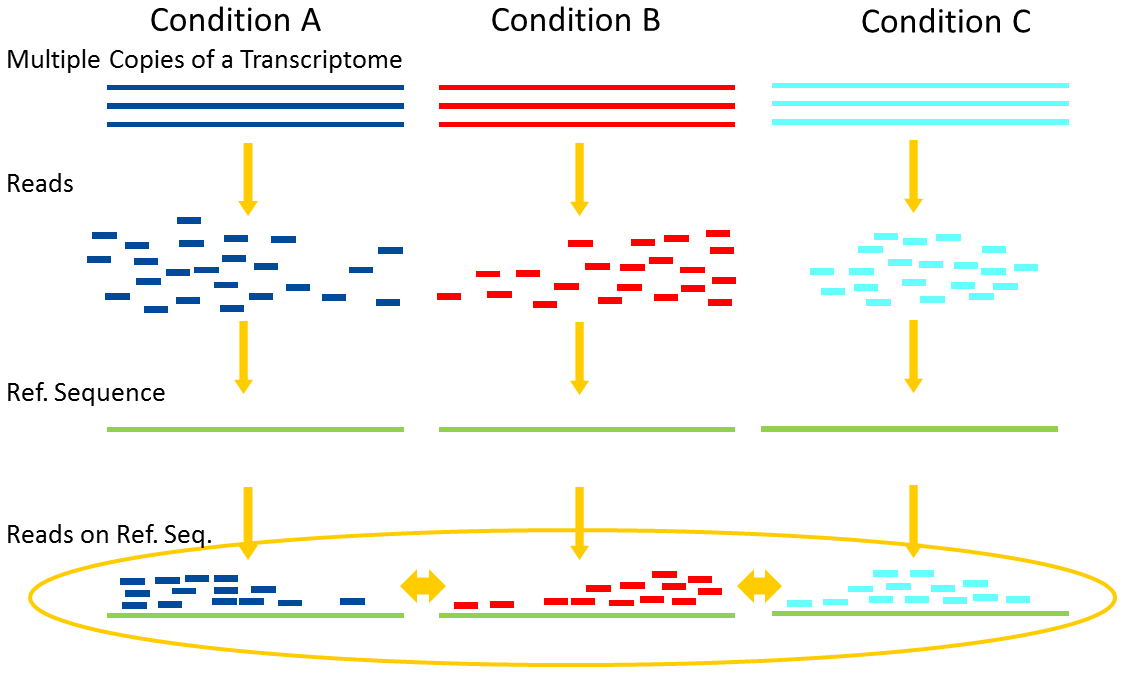 Condition A Condition B Condition C

Multiple Copies of a Transcriptome

Reads

Ref. Sequence

Reads on Ref. Seq.